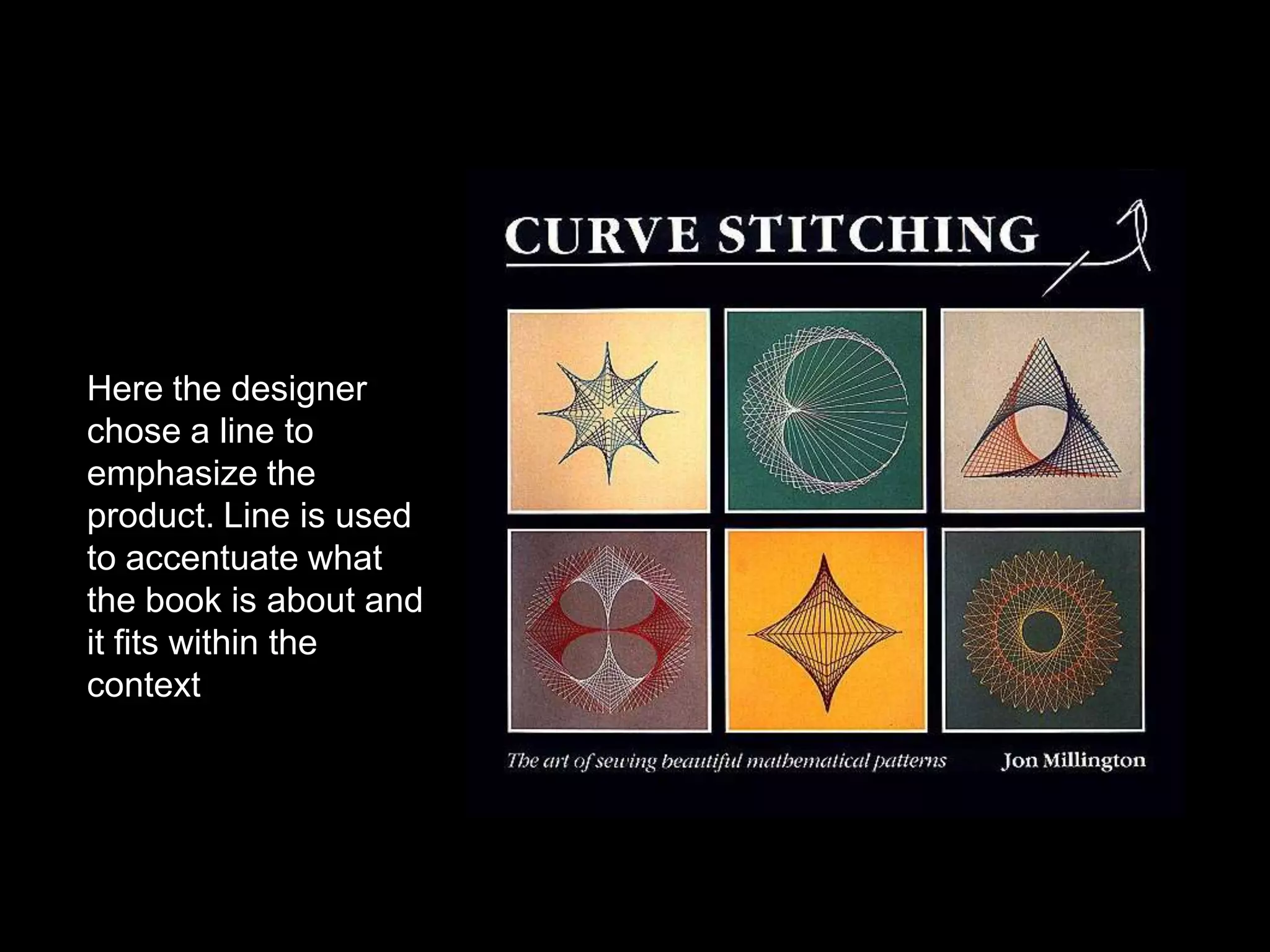 Here the designer chose a line to emphasize the product. Line is used to accentuate what the book is about and it fits within the context

CURVE STITCHING

The art of sewing beautiful mathematical patterns

Jon Millington